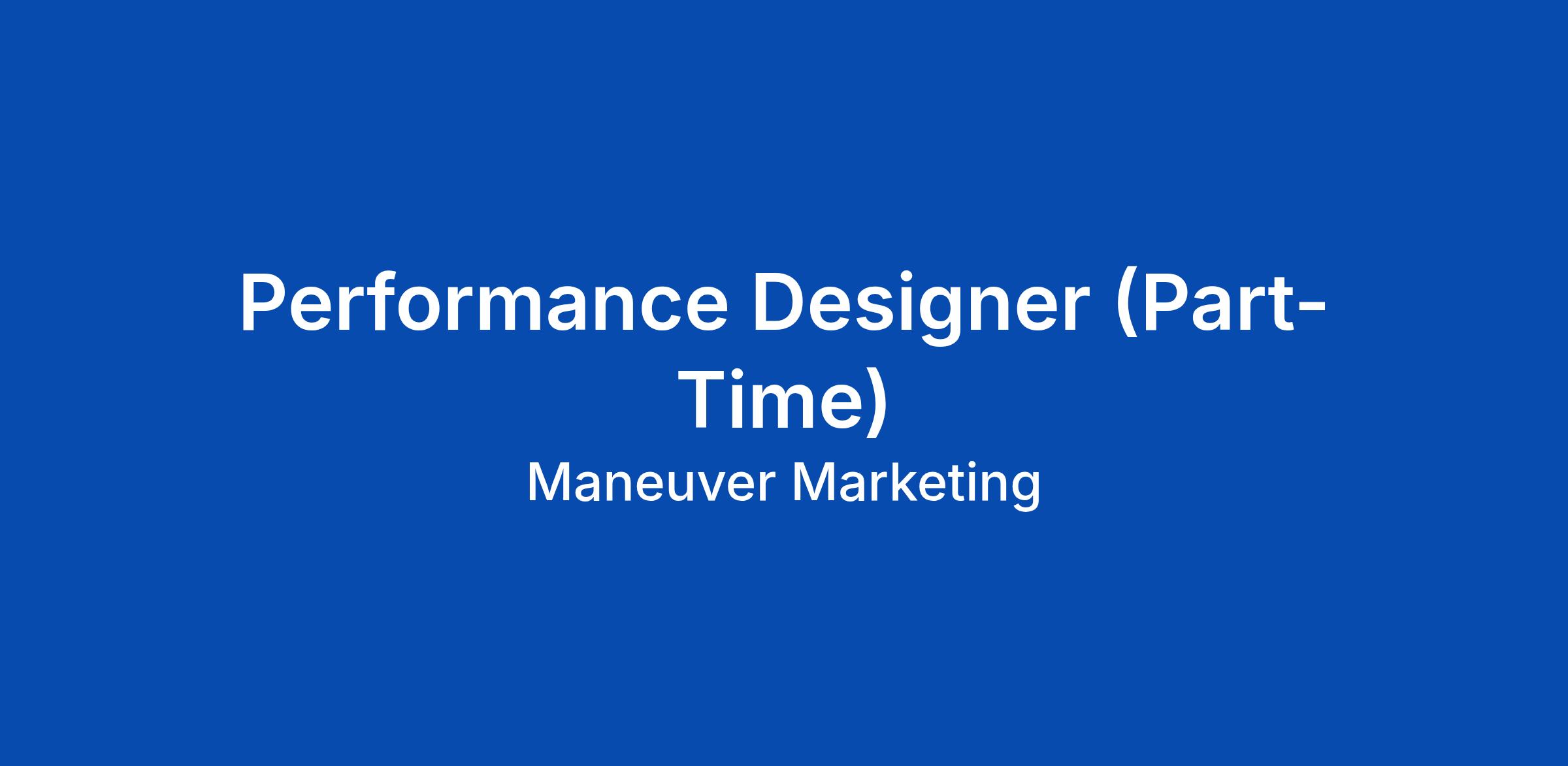 Performance Designer (Part-Time)

Maneuver Marketing